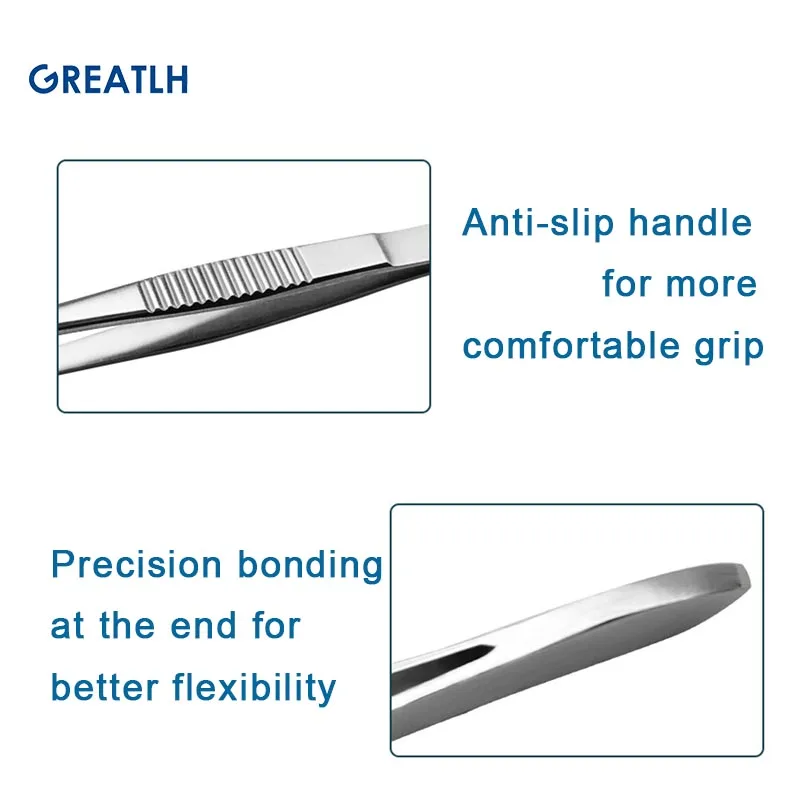 GREATLH

Anti-slip handle for more comfortable grip

Precision bonding at the end for better flexibility